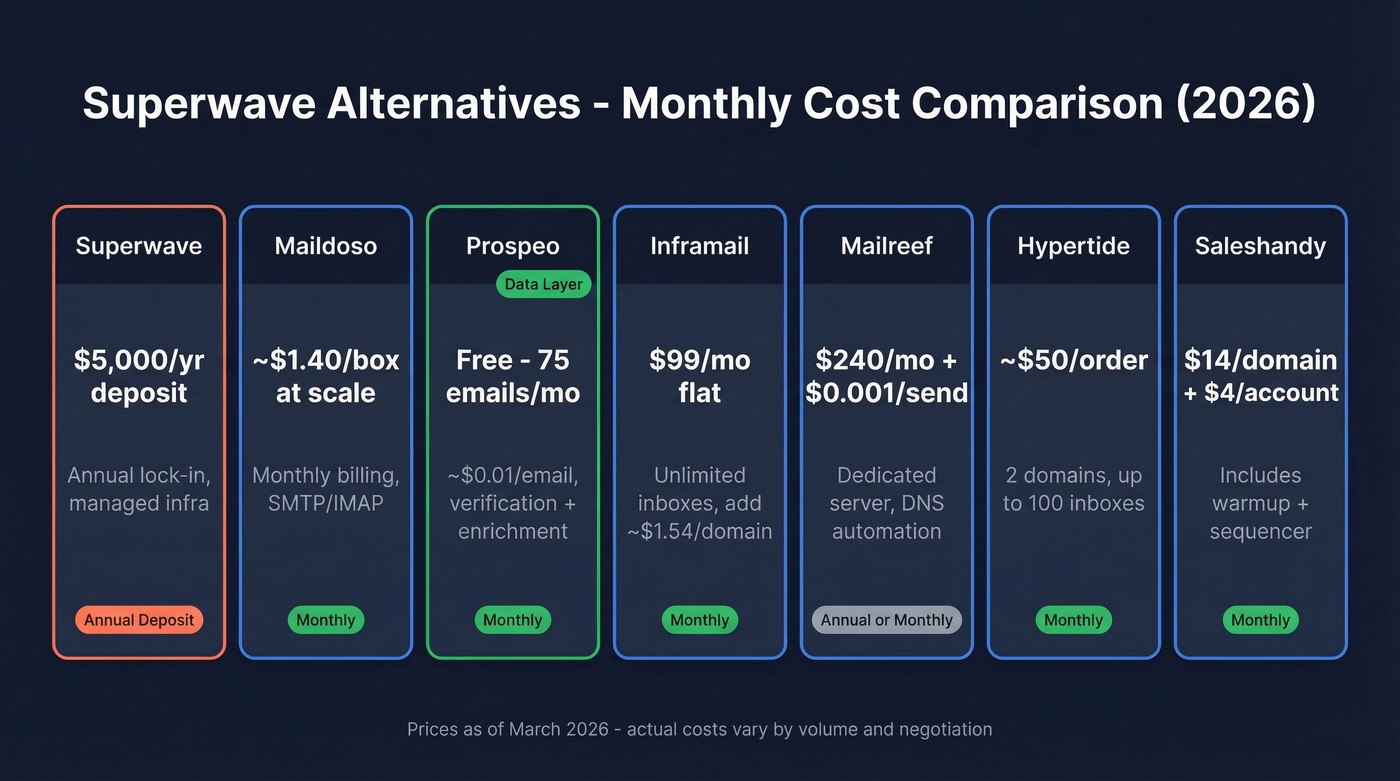 Superwave Alternatives - Monthly Cost Comparison (2026)

Superwave

$5,000/yr deposit

Annual lock-in, managed infra

Annual Deposit

Maildoso

~$1.40/box at scale

Monthly billing, SMTP/IMAP

Monthly

Prospeo

Data Layer

Free - 75 emails/mo

~$0.01/email, verification + enrichment

Monthly

Inframail

$99/mo flat

Unlimited inboxes, add ~$1.54/domain

Monthly

Mailreef

$240/mo + $0.001/send

Dedicated server, DNS automation

Annual or Monthly

Hypertide

~$50/order

2 domains, up to 100 inboxes

Monthly

Saleshandy

$14/domain + $4/account

Includes warmup + sequencer

Monthly

Prices as of March 2026 - actual costs vary by volume and negotiation